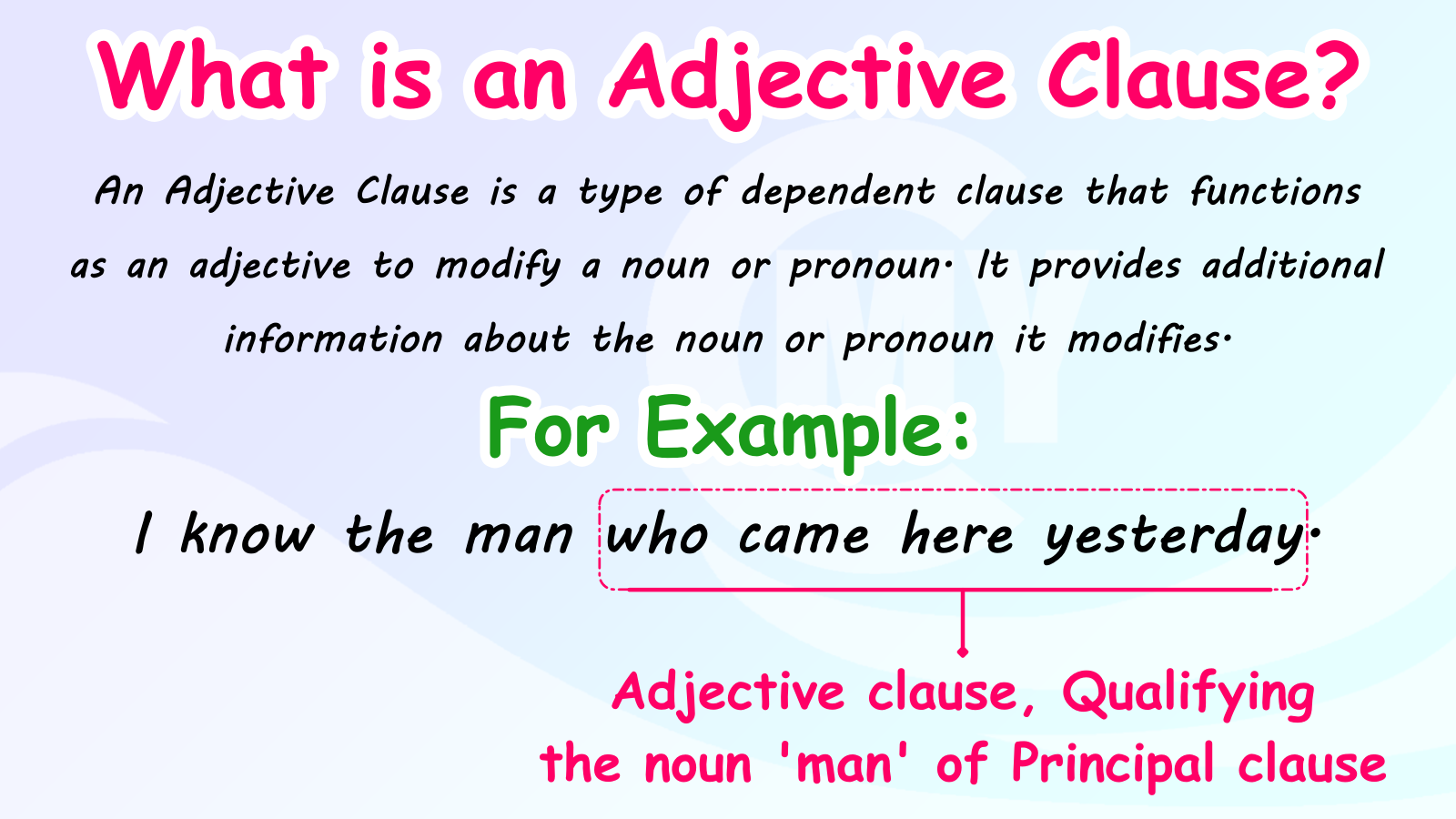 What is an Adjective Clause?

An Adjective Clause is a type of dependent clause that functions as an adjective to modify a noun or pronoun. It provides additional information about the noun or pronoun it modifies.

For Example:

I know the man who came here yesterday.

Adjective clause, Qualifying the noun 'man' of Principal clause